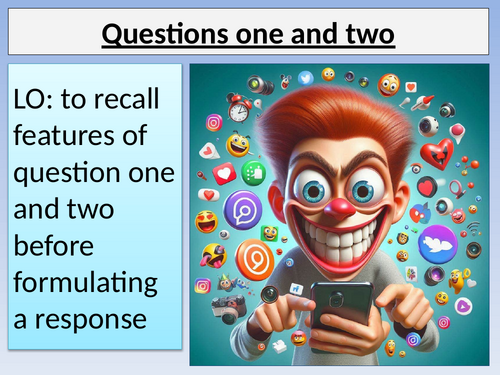 Questions one and two

LO: to recall features of question one and two before formulating a response